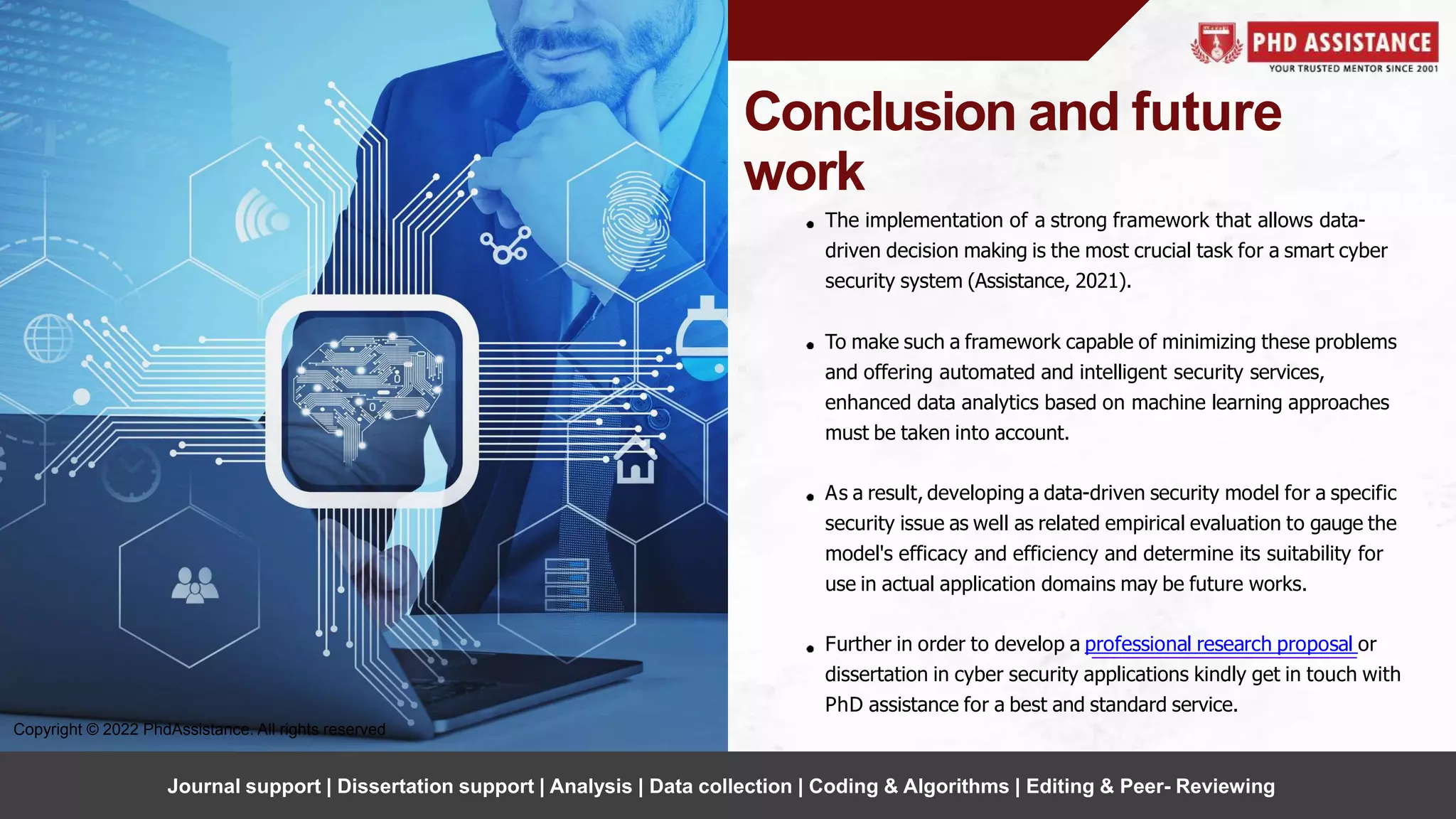 PHD ASSISTANCE
YOUR TRUSTED MENTOR SINCE 2001

Conclusion and future work

• The implementation of a strong framework that allows data-driven decision making is the most crucial task for a smart cyber security system (Assistance, 2021).

• To make such a framework capable of minimizing these problems and offering automated and intelligent security services, enhanced data analytics based on machine learning approaches must be taken into account.

• As a result, developing a data-driven security model for a specific security issue as well as related empirical evaluation to gauge the model's efficacy and efficiency and determine its suitability for use in actual application domains may be future works.

• Further in order to develop a professional research proposal or dissertation in cyber security applications kindly get in touch with PhD assistance for a best and standard service.

Copyright © 2022 PhdAssistance. All rights reserved

Journal support | Dissertation support | Analysis | Data collection | Coding & Algorithms | Editing & Peer- Reviewing